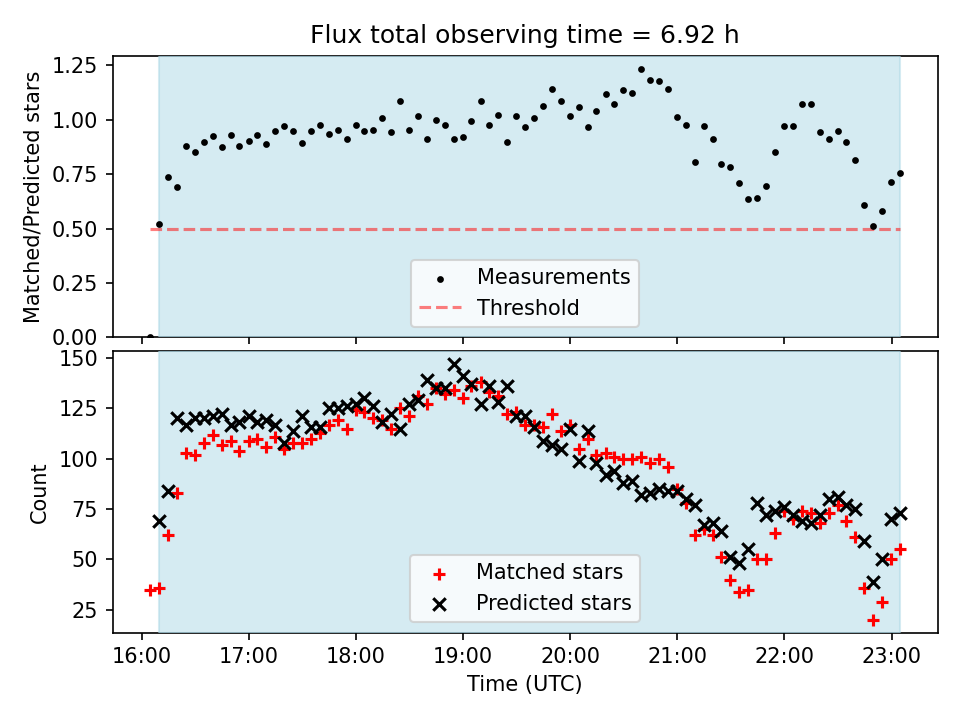 Flux total observing time = 6.92 h

Matched/Predicted stars

1.25
1.00
0.75
0.50
0.25
0.00

Measurements
Threshold

Count

150
125
100
75
50
25

Matched stars
Predicted stars

16:00
17:00
18:00
19:00
20:00
21:00
22:00
23:00

Time (UTC)